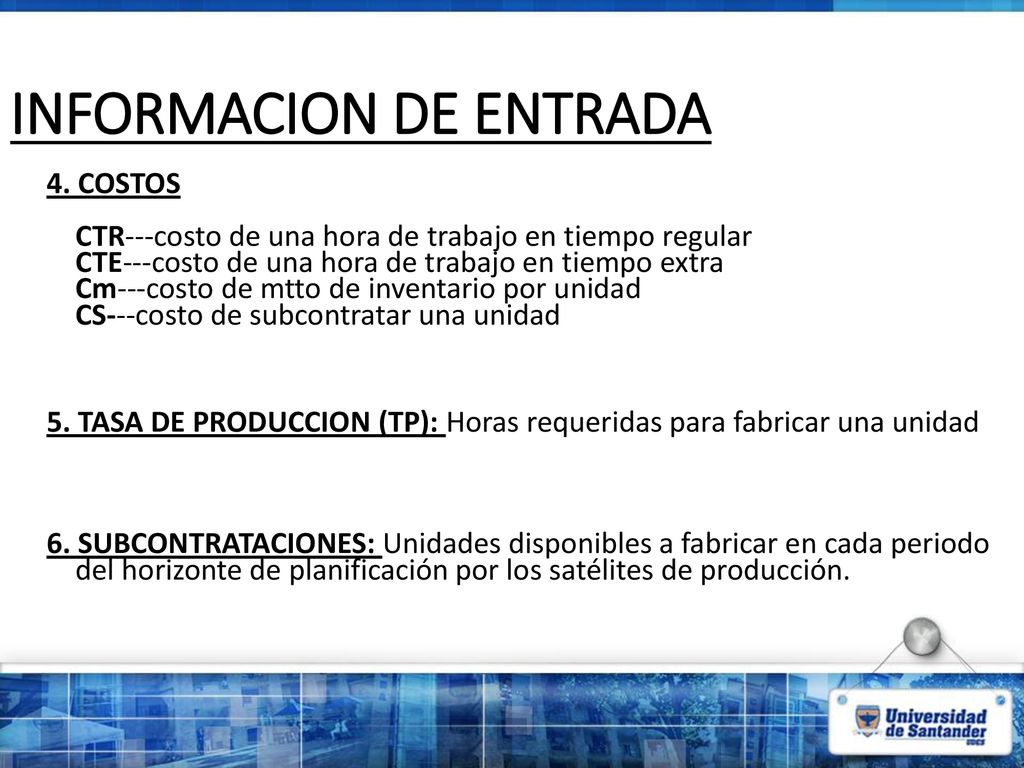 INFORMACION DE ENTRADA

4. COSTOS

CTR---costo de una hora de trabajo en tiempo regular
CTE---costo de una hora de trabajo en tiempo extra
Cm---costo de mtto de inventario por unidad
CS---costo de subcontratar una unidad

5. TASA DE PRODUCCION (TP): Horas requeridas para fabricar una unidad

6. SUBCONTRATACIONES: Unidades disponibles a fabricar en cada periodo del horizonte de planificación por los satélites de producción.

Universidad de Santander UDES